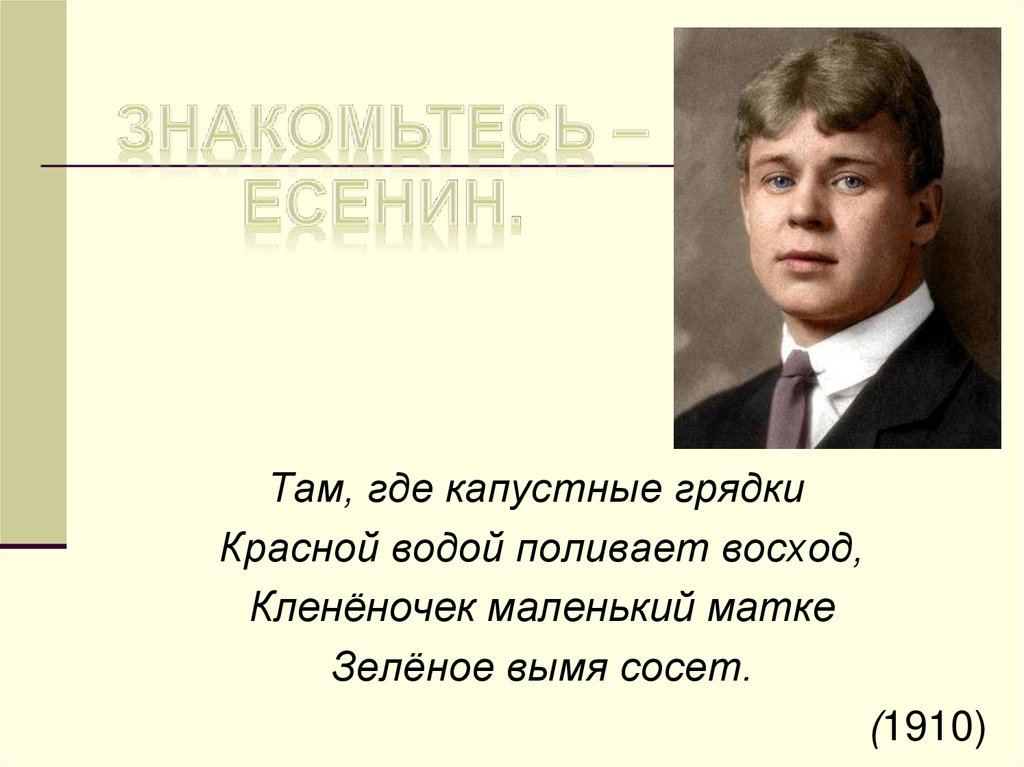 ЗНАКОМЬТЕСЬ – ЕСЕНИН.

Там, где капустные грядки
Красной водой поливает восход,
Кленёночек маленький матке
Зелёное вымя сосет.

(1910)